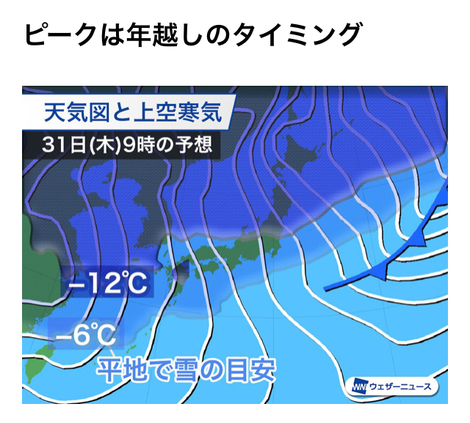 ピークは年越しのタイミング

天気図と上空寒気
31日(木)9時の予想

−12℃
−6℃
平地で雪の目安

WN ウェザーニュース